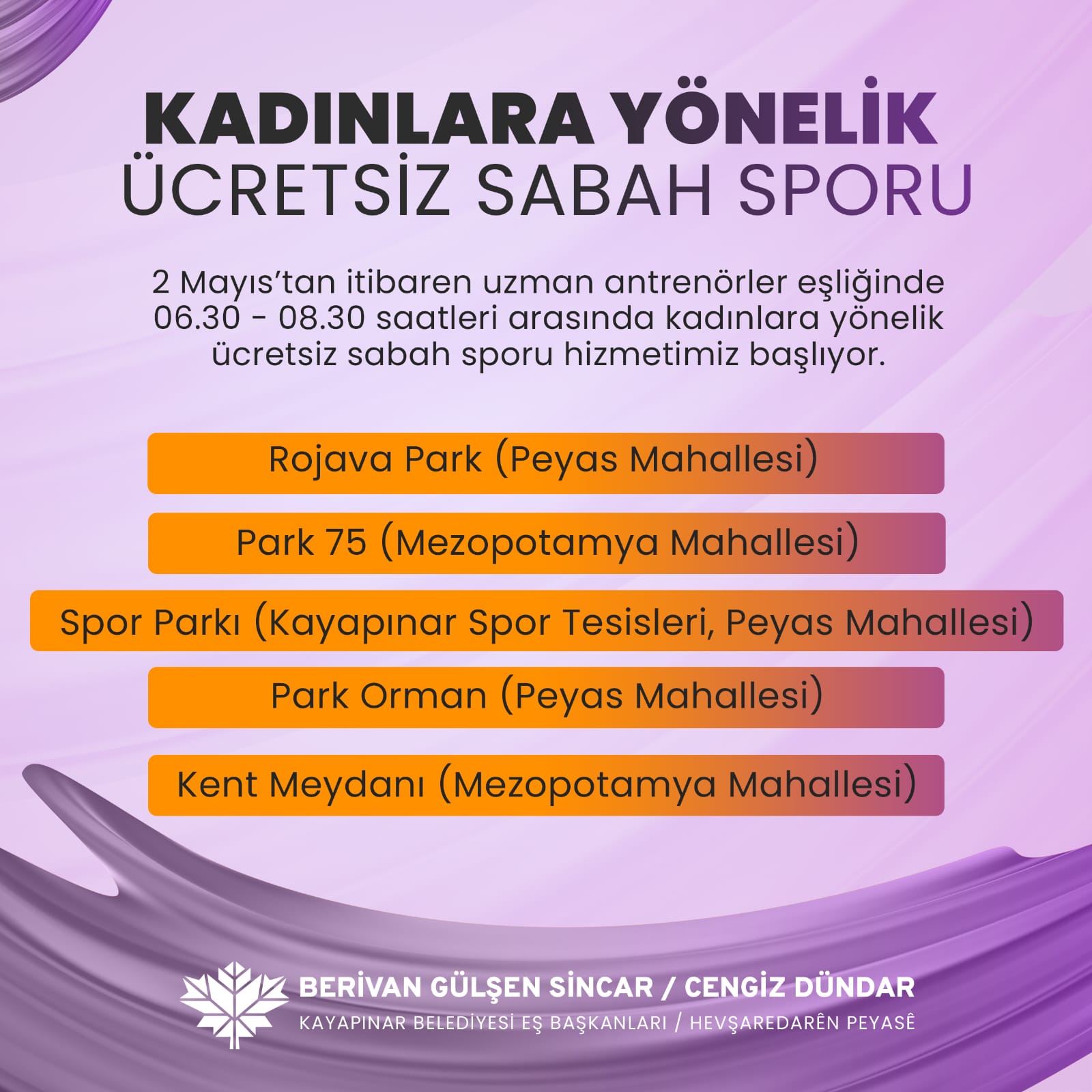 KADINLARA YÖNELİK
ÜCRETSİZ SABAH SPORU

2 Mayıs'tan itibaren uzman antrenörler eşliğinde 06.30 - 08.30 saatleri arasında kadınlara yönelik ücretsiz sabah sporu hizmetimiz başlıyor.

Rojava Park (Peyas Mahallesi)

Park 75 (Mezopotamya Mahallesi)

Spor Parkı (Kayapınar Spor Tesisleri, Peyas Mahallesi)

Park Orman (Peyas Mahallesi)

Kent Meydanı (Mezopotamya Mahallesi)

BERİVAN GÜLŞEN SİNCAR / CENGİZ DÜNDAR
KAYAPINAR BELEDİYESİ EŞ BAŞKANLARI / HEVŞAREDARÊN PEYASÊ